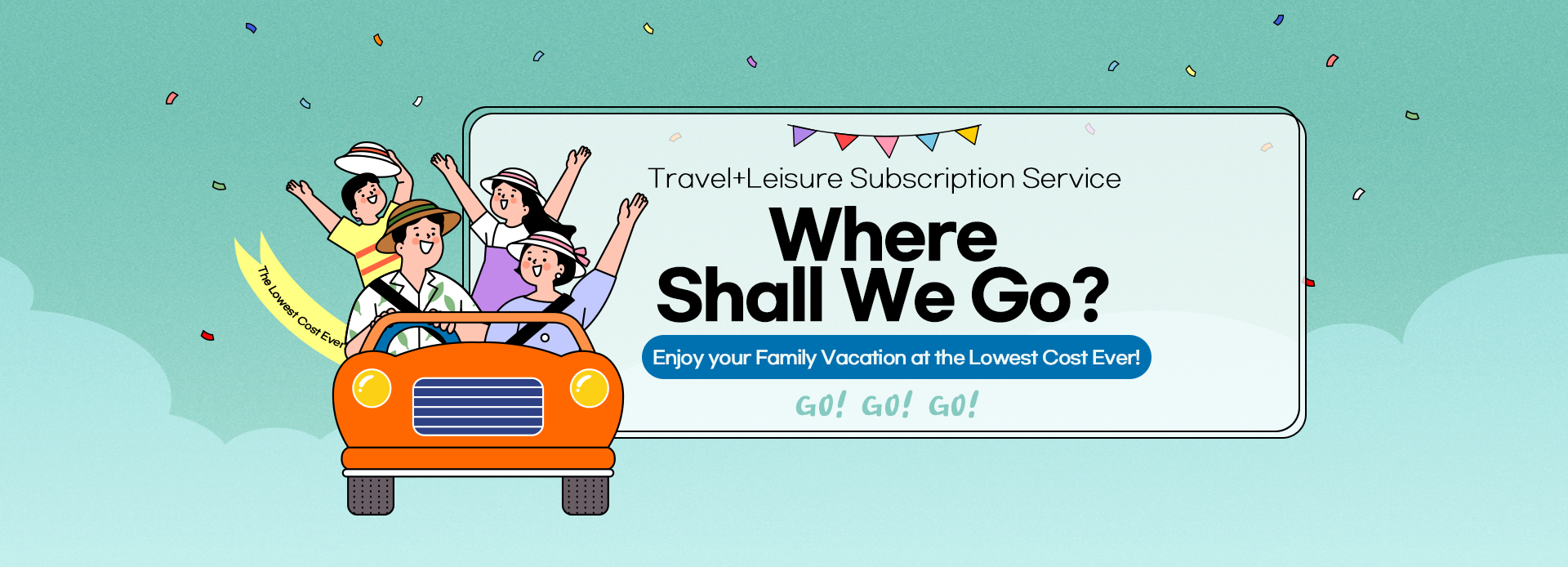 The Lowest Cost Ever

Travel+Leisure Subscription Service

Where Shall We Go?

Enjoy your Family Vacation at the Lowest Cost Ever!

GO! GO! GO!